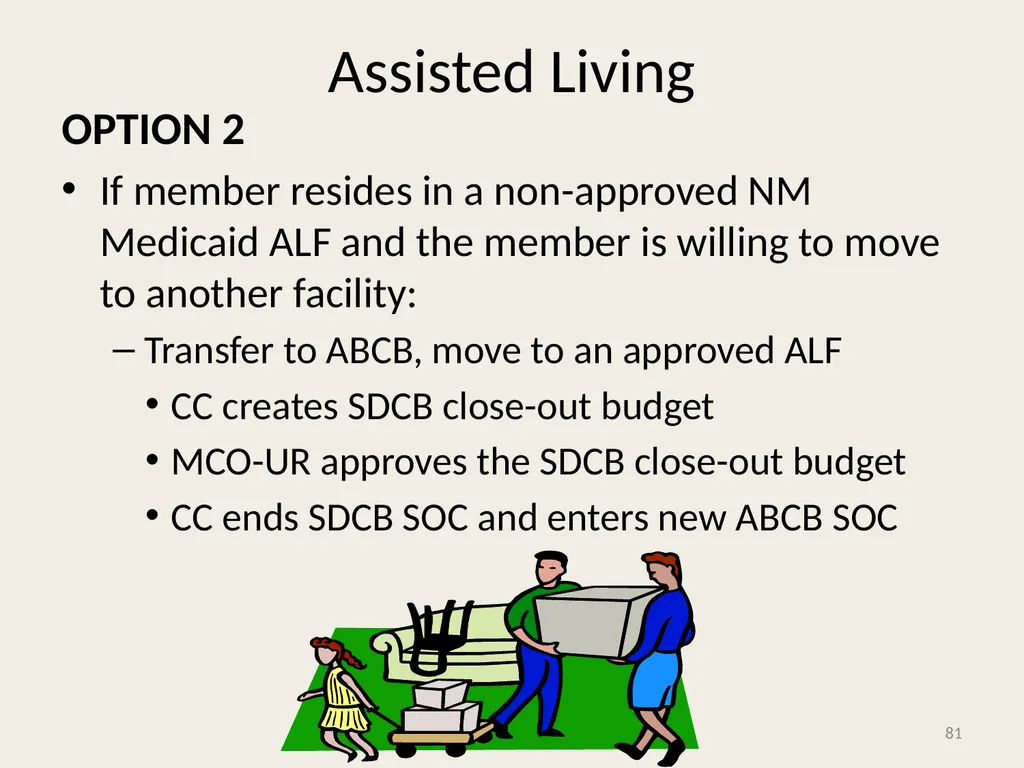 Assisted Living

OPTION 2

• If member resides in a non-approved NM Medicaid ALF and the member is willing to move to another facility:

– Transfer to ABCB, move to an approved ALF

• CC creates SDCB close-out budget

• MCO-UR approves the SDCB close-out budget

• CC ends SDCB SOC and enters new ABCB SOC

81